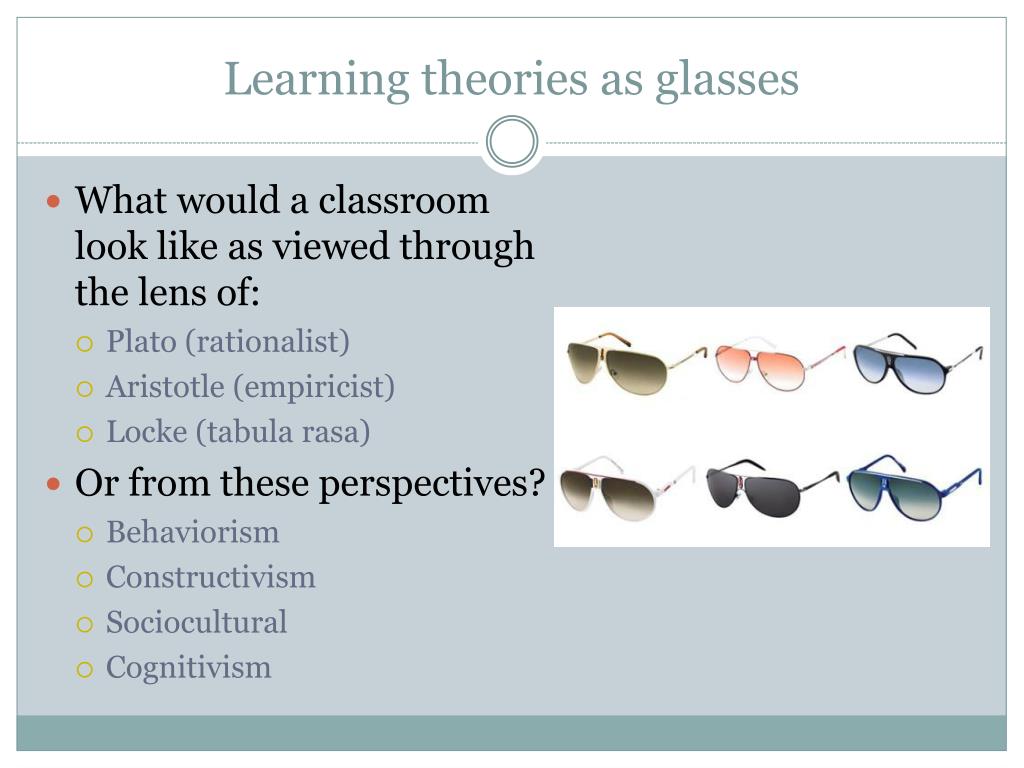 Learning theories as glasses

What would a classroom look like as viewed through the lens of:
Plato (rationalist)
Aristotle (empiricist)
Locke (tabula rasa)

Or from these perspectives?
Behaviorism
Constructivism
Sociocultural
Cognitivism